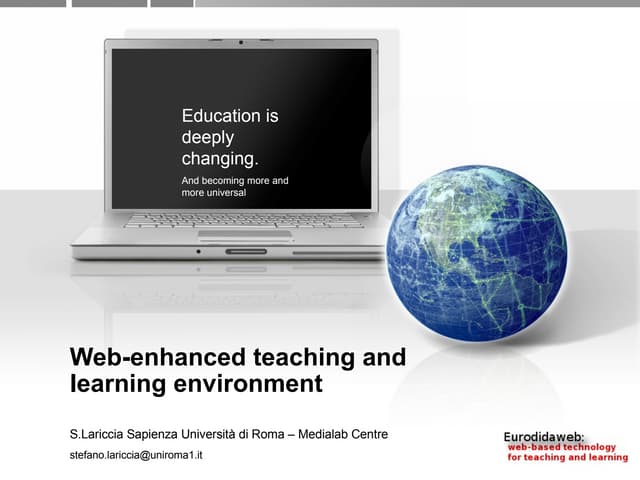 Education is deeply changing.

And becoming more and more universal

Web-enhanced teaching and learning environment

S.Lariccia Sapienza Università di Roma – Medialab Centre

stefano.lariccia@uniroma1.it

Eurodidaweb:
web-based technology for teaching and learning